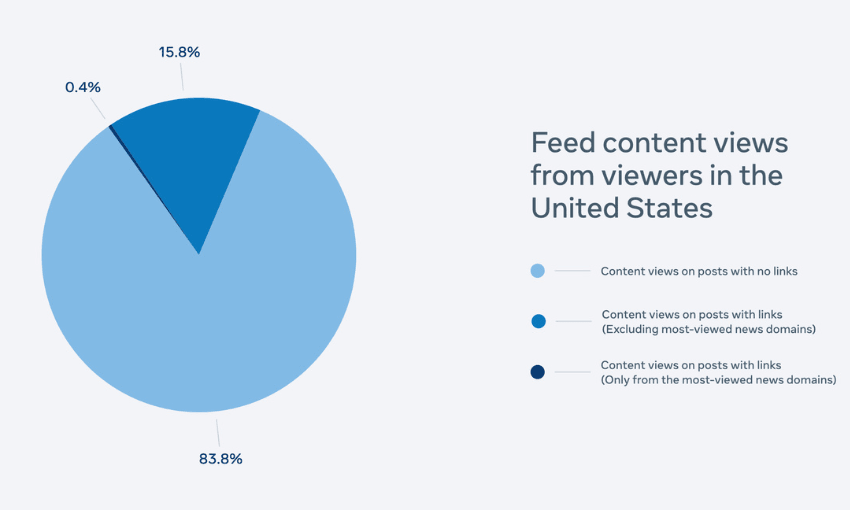 15.8%

0.4%

83.8%

Feed content views from viewers in the United States

Content views on posts with no links

Content views on posts with links (Excluding most-viewed news domains)

Content views on posts with links (Only from the most-viewed news domains)